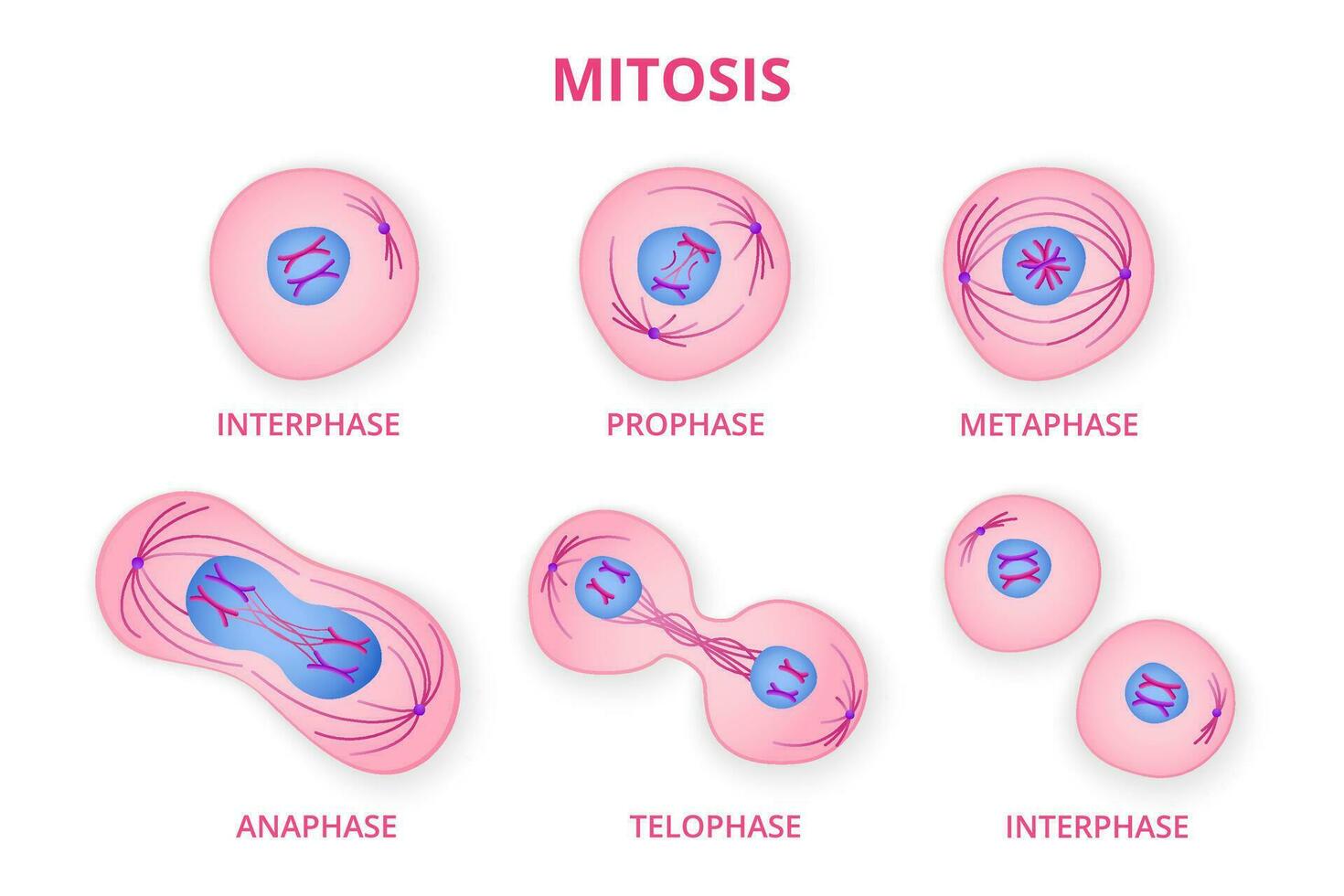 MITOSIS

INTERPHASE

PROPHASE

METAPHASE

ANAPHASE

TELOPHASE

INTERPHASE